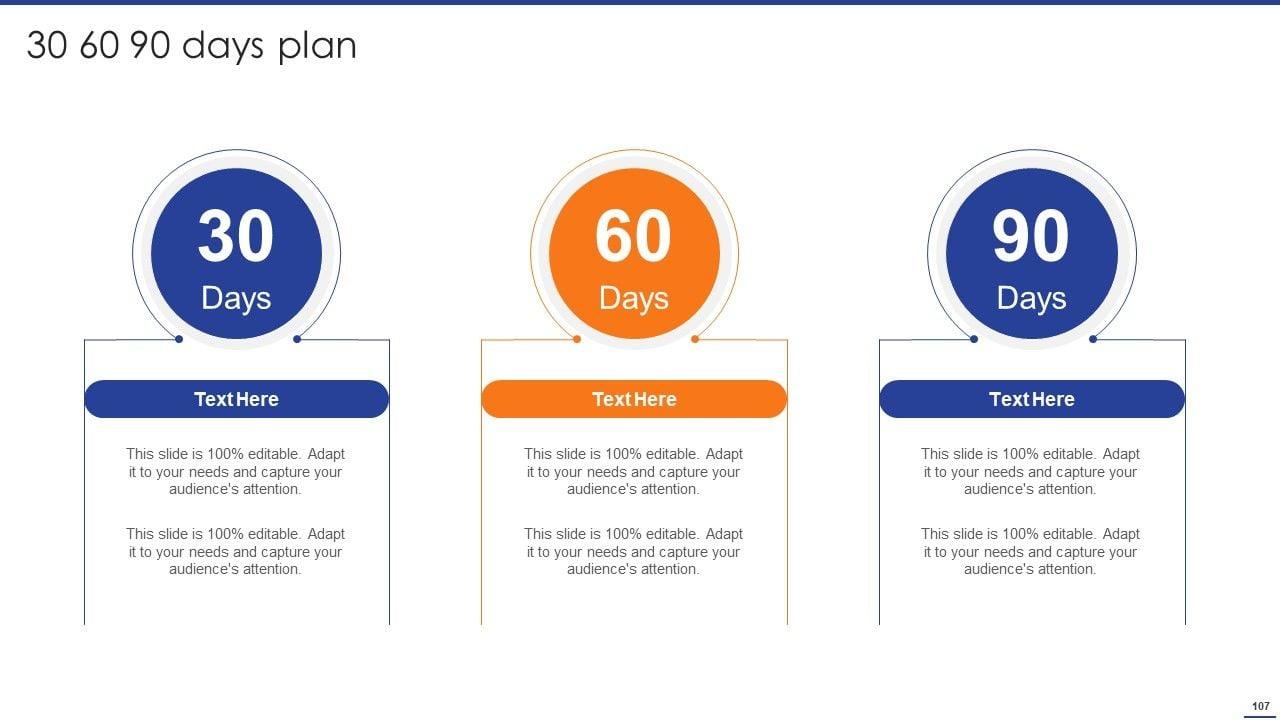 30 60 90 days plan

30
Days

Text Here

This slide is 100% editable. Adapt it to your needs and capture your audience's attention.

This slide is 100% editable. Adapt it to your needs and capture your audience's attention.

60
Days

Text Here

This slide is 100% editable. Adapt it to your needs and capture your audience's attention.

This slide is 100% editable. Adapt it to your needs and capture your audience's attention.

90
Days

Text Here

This slide is 100% editable. Adapt it to your needs and capture your audience's attention.

This slide is 100% editable. Adapt it to your needs and capture your audience's attention.

107